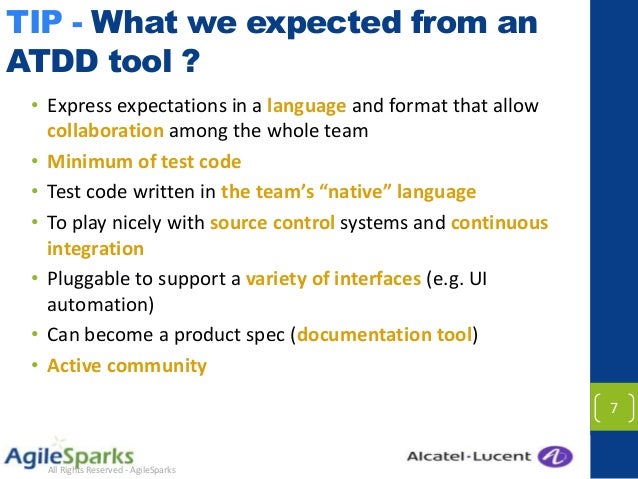 TIP - What we expected from an ATDD tool ?

• Express expectations in a language and format that allow collaboration among the whole team
• Minimum of test code
• Test code written in the team's "native" language
• To play nicely with source control systems and continuous integration
• Pluggable to support a variety of interfaces (e.g. UI automation)
• Can become a product spec (documentation tool)
• Active community

7

AgileSparks
All Rights Reserved - AgileSparks

Alcatel·Lucent